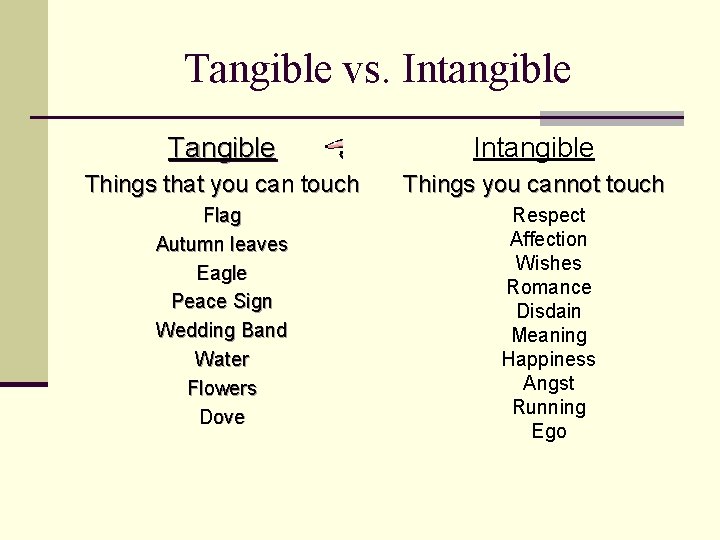 Tangible vs. Intangible

Tangible

Things that you can touch

Flag
Autumn leaves
Eagle
Peace Sign
Wedding Band
Water
Flowers
Dove

Intangible

Things you cannot touch

Respect
Affection
Wishes
Romance
Disdain
Meaning
Happiness
Angst
Running
Ego